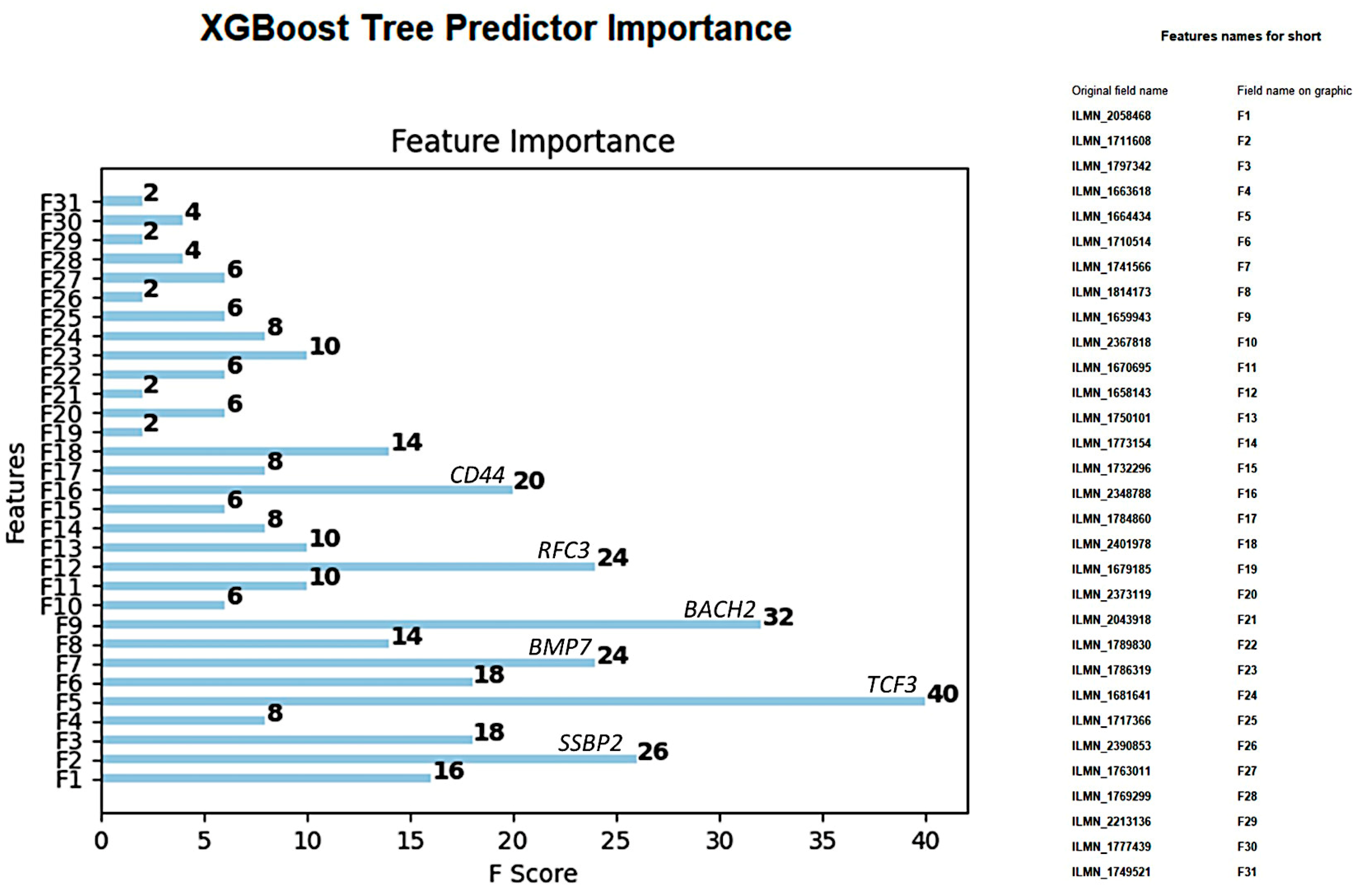 XGBoost Tree Predictor Importance

Feature Importance

Features

F31 2
F30 4
F29 2
F28 4
F27 6
F26 2
F25 6
F24 8
F23 10
F22 6
F21 2
F20 6
F19 2
F18 14
F17 8
F16 CD44 20
F15 6
F14 8
F13 10
F12 RFC3 24
F11 10
F10 6
F9 BACH2 32
F8 14
F7 BMP7 24
F6 18
F5 TCF3 40
F4 8
F3 18
F2 SSBP2 26
F1 16

0 5 10 15 20 25 30 35 40
F Score

Features names for short

| Original field name | Field name on graphic |
|---|---|
| ILMN_2058468 | F1 |
| ILMN_1711608 | F2 |
| ILMN_1797342 | F3 |
| ILMN_1663618 | F4 |
| ILMN_1664434 | F5 |
| ILMN_1710514 | F6 |
| ILMN_1741566 | F7 |
| ILMN_1814173 | F8 |
| ILMN_1659943 | F9 |
| ILMN_2367818 | F10 |
| ILMN_1670695 | F11 |
| ILMN_1658143 | F12 |
| ILMN_1750101 | F13 |
| ILMN_1773154 | F14 |
| ILMN_1732296 | F15 |
| ILMN_2348788 | F16 |
| ILMN_1784860 | F17 |
| ILMN_2401978 | F18 |
| ILMN_1679185 | F19 |
| ILMN_2373119 | F20 |
| ILMN_2043918 | F21 |
| ILMN_1789830 | F22 |
| ILMN_1786319 | F23 |
| ILMN_1681641 | F24 |
| ILMN_1717366 | F25 |
| ILMN_2390853 | F26 |
| ILMN_1763011 | F27 |
| ILMN_1769299 | F28 |
| ILMN_2213136 | F29 |
| ILMN_1777439 | F30 |
| ILMN_1749521 | F31 |